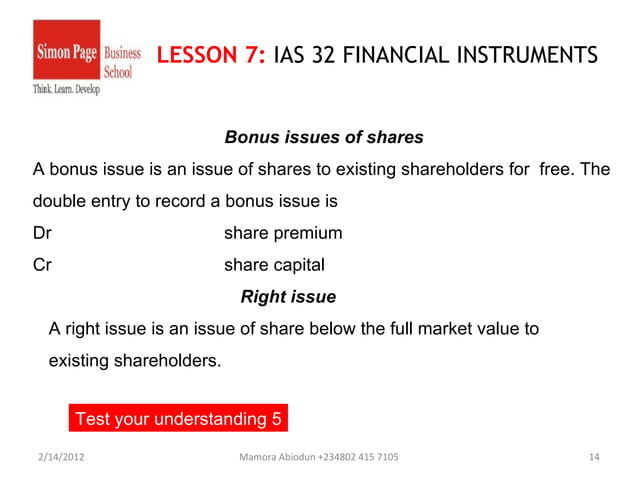 Simon Page Business School
Think. Learn. Develop

LESSON 7: IAS 32 FINANCIAL INSTRUMENTS

Bonus issues of shares

A bonus issue is an issue of shares to existing shareholders for free. The double entry to record a bonus issue is

Dr share premium

Cr share capital

Right issue

A right issue is an issue of share below the full market value to existing shareholders.

Test your understanding 5

2/14/2012 Mamora Abiodun +234802 415 7105 14